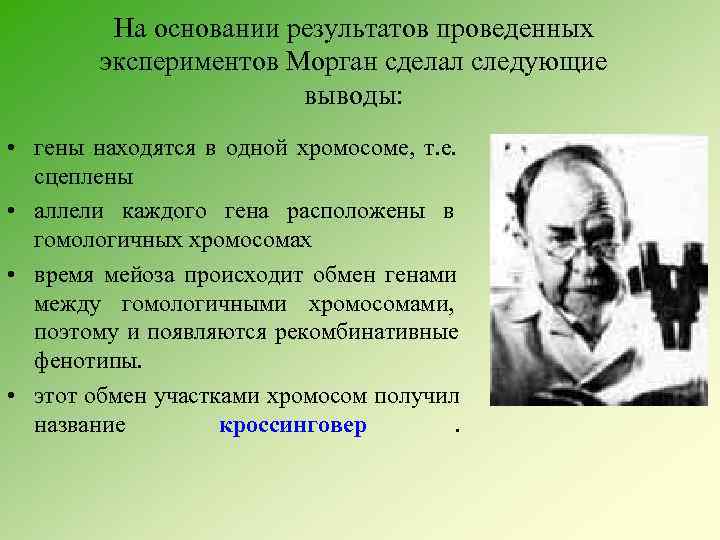 На основании результатов проведенных экспериментов Морган сделал следующие выводы:

• гены находятся в одной хромосоме, т.е. сцеплены

• аллели каждого гена расположены в гомологичных хромосомах

• время мейоза происходит обмен генами между гомологичными хромосомами, поэтому и появляются рекомбинативные фенотипы.

• этот обмен участками хромосом получил название кроссинговер .